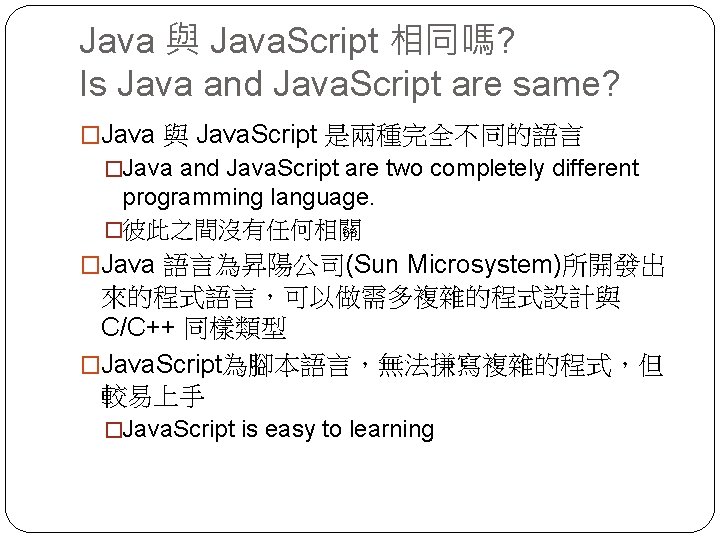 Java 與 JavaScript 相同嗎?
Is Java and JavaScript are same?

□Java 與 JavaScript 是兩種完全不同的語言

□Java and JavaScript are two completely different programming language.

□彼此之間沒有任何相關

□Java 語言為昇陽公司(Sun Microsystem)所開發出來的程式語言，可以做需多複雜的程式設計與 C/C++ 同樣類型

□JavaScript為腳本語言，無法撰寫複雜的程式，但較易上手

□JavaScript is easy to learning